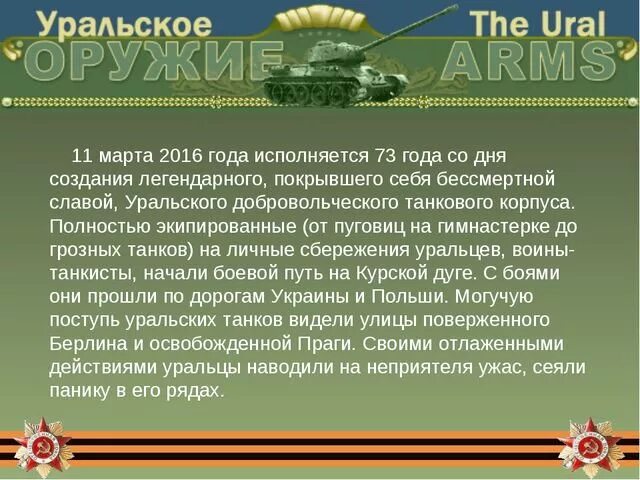 Уральское
ОРУЖИЕ
The Ural
ARMS

11 марта 2016 года исполняется 73 года со дня создания легендарного, покрывшего себя бессмертной славой, Уральского добровольческого танкового корпуса. Полностью экипированные (от пуговиц на гимнастерке до грозных танков) на личные сбережения уральцев, воины-танкисты, начали боевой путь на Курской дуге. С боями они прошли по дорогам Украины и Польши. Могучую поступь уральских танков видели улицы поверженного Берлина и освобожденной Праги. Своими отлаженными действиями уральцы наводили на неприятеля ужас, сеяли панику в его рядах.